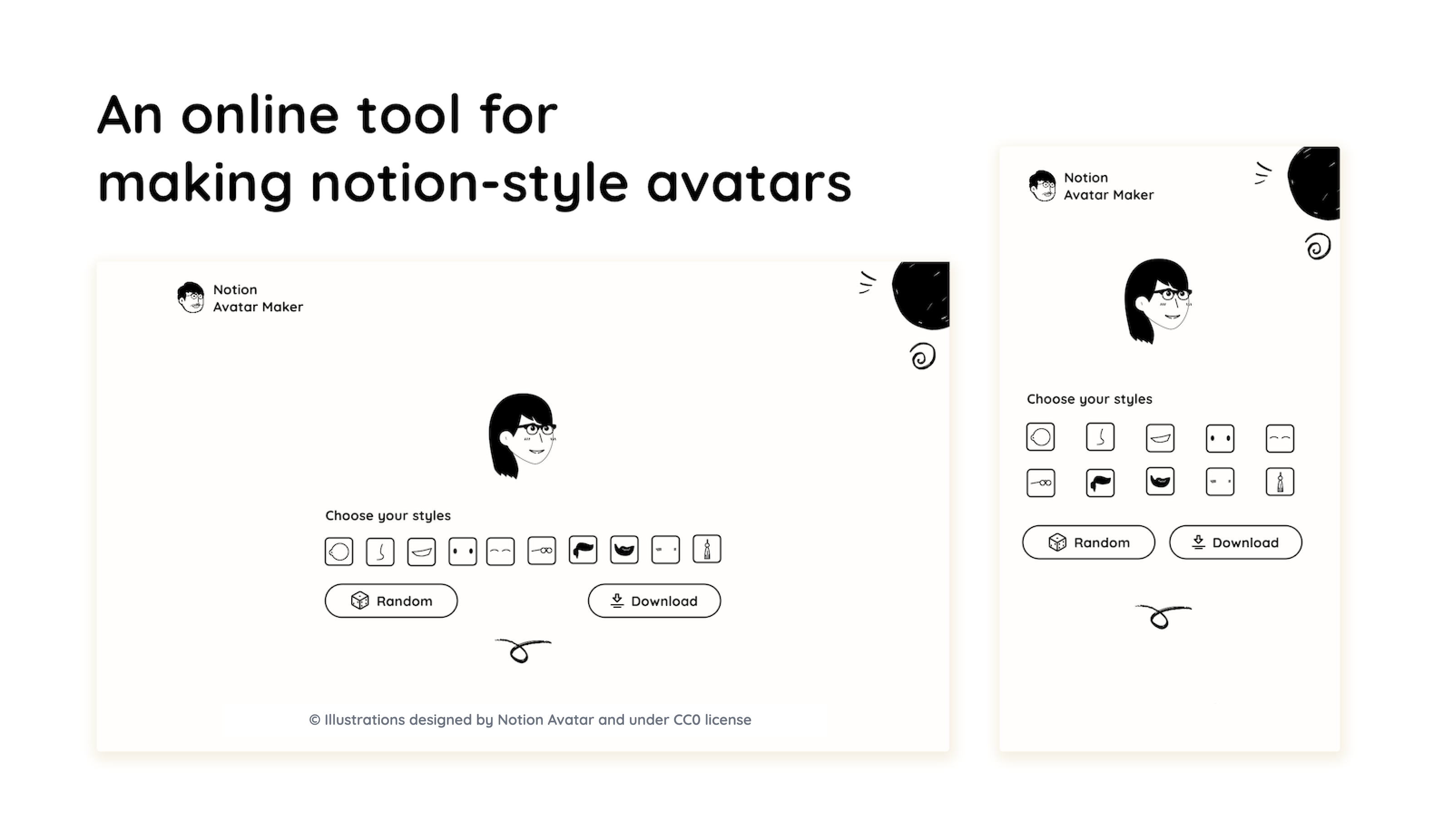 An online tool for making notion-style avatars

Notion
Avatar Maker

Choose your styles

Random

Download

© Illustrations designed by Notion Avatar and under CC0 license

Notion
Avatar Maker

Choose your styles

Random

Download